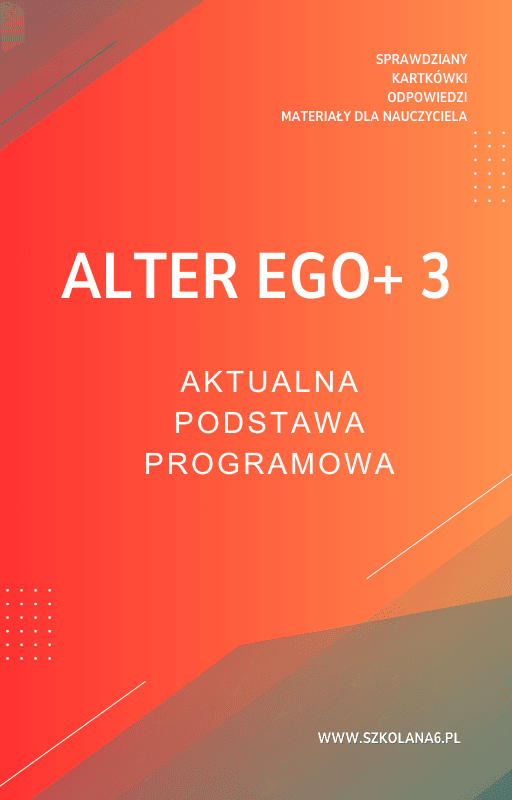 SPRAWDZIANY
KARTKÓWKI
ODPOWIEDZI
MATERIAŁY DLA NAUCZYCIELA

ALTER EGO+ 3

AKTUALNA
PODSTAWA
PROGRAMOWA

WWW.SZKOLANA6.PL